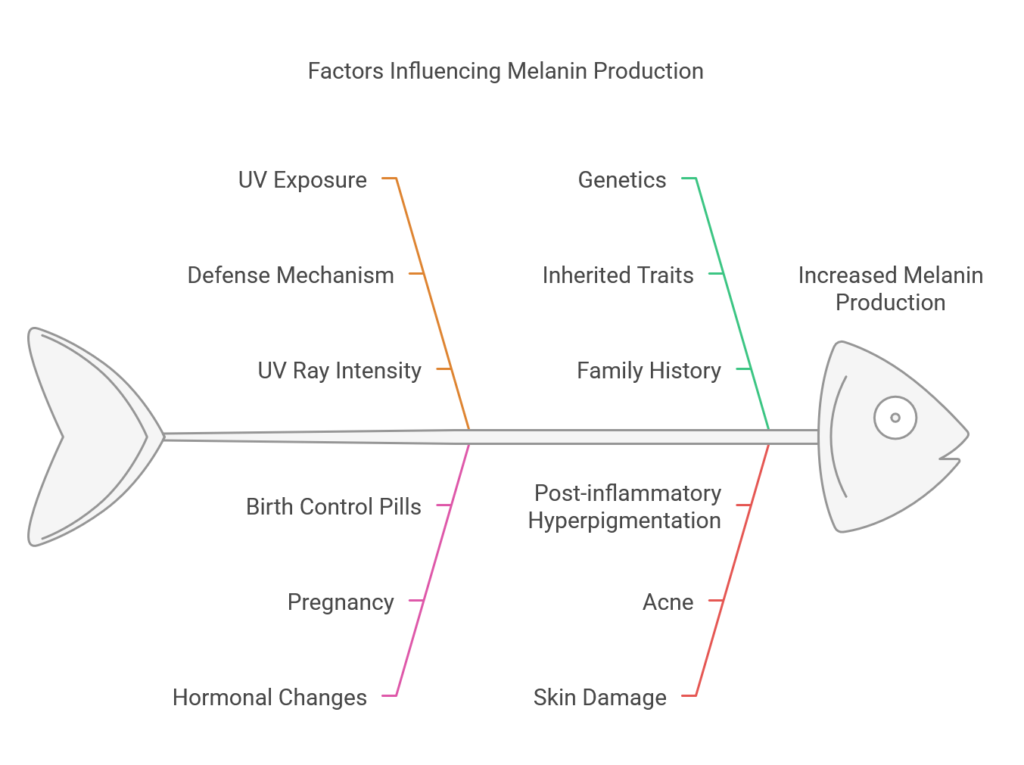 Factors Influencing Melanin Production

UV Exposure

Defense Mechanism

UV Ray Intensity

Genetics

Inherited Traits

Family History

Increased Melanin Production

Birth Control Pills

Pregnancy

Hormonal Changes

Post-inflammatory Hyperpigmentation

Acne

Skin Damage